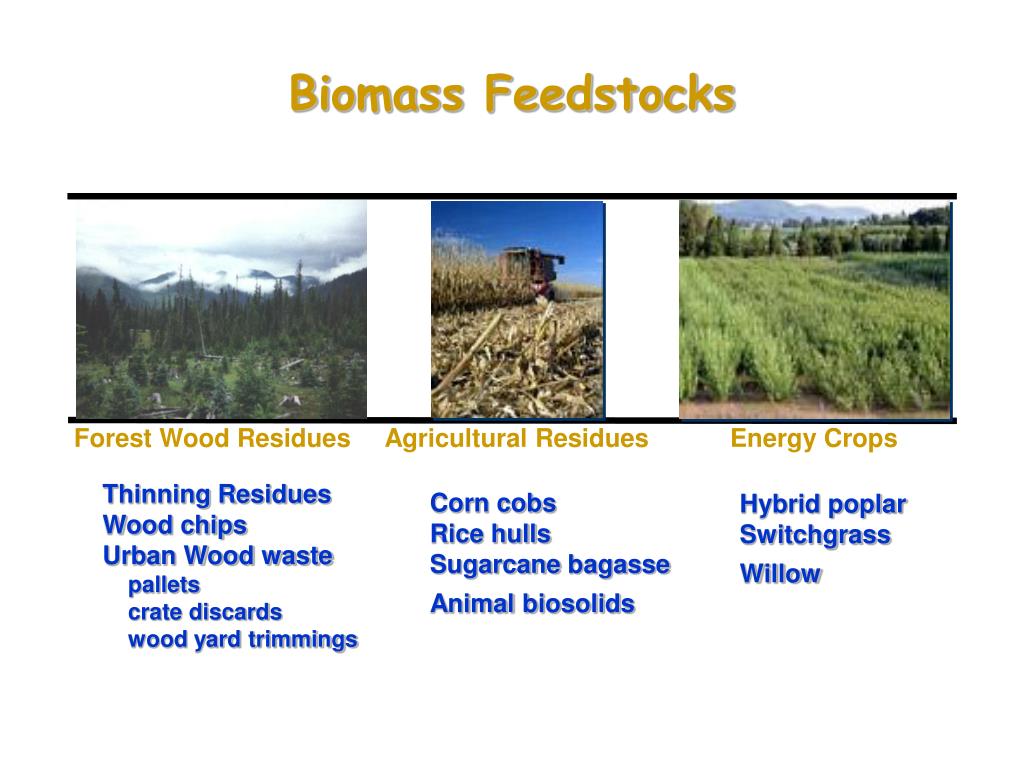 Biomass Feedstocks

Forest Wood Residues

Thinning Residues
Wood chips
Urban Wood waste
pallets
crate discards
wood yard trimmings

Agricultural Residues

Corn cobs
Rice hulls
Sugarcane bagasse
Animal biosolids

Energy Crops

Hybrid poplar
Switchgrass
Willow